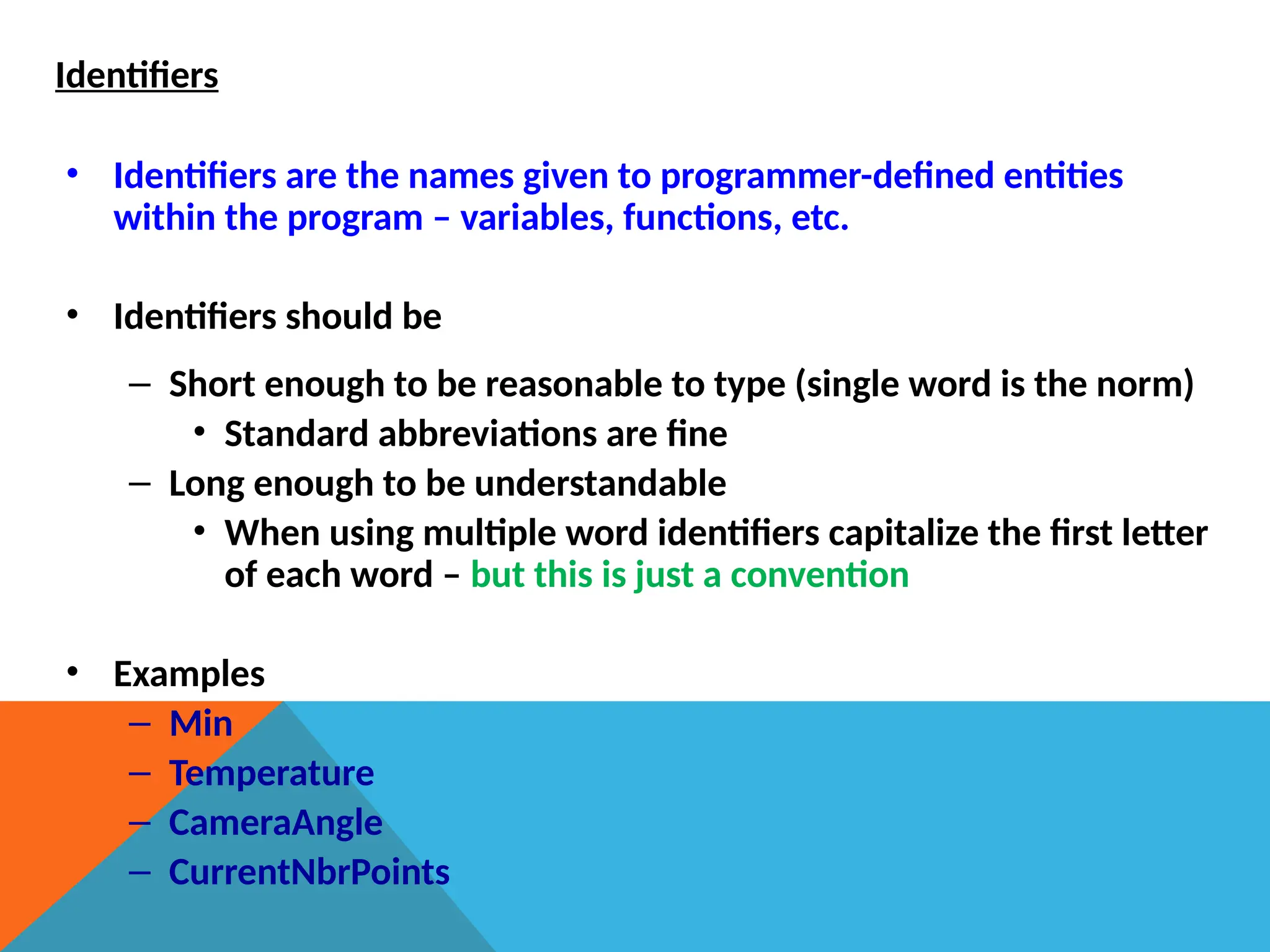 Identifiers

• Identifiers are the names given to programmer-defined entities within the program – variables, functions, etc.

• Identifiers should be

– Short enough to be reasonable to type (single word is the norm)
  • Standard abbreviations are fine
– Long enough to be understandable
  • When using multiple word identifiers capitalize the first letter of each word – but this is just a convention

• Examples
– Min
– Temperature
– CameraAngle
– CurrentNbrPoints